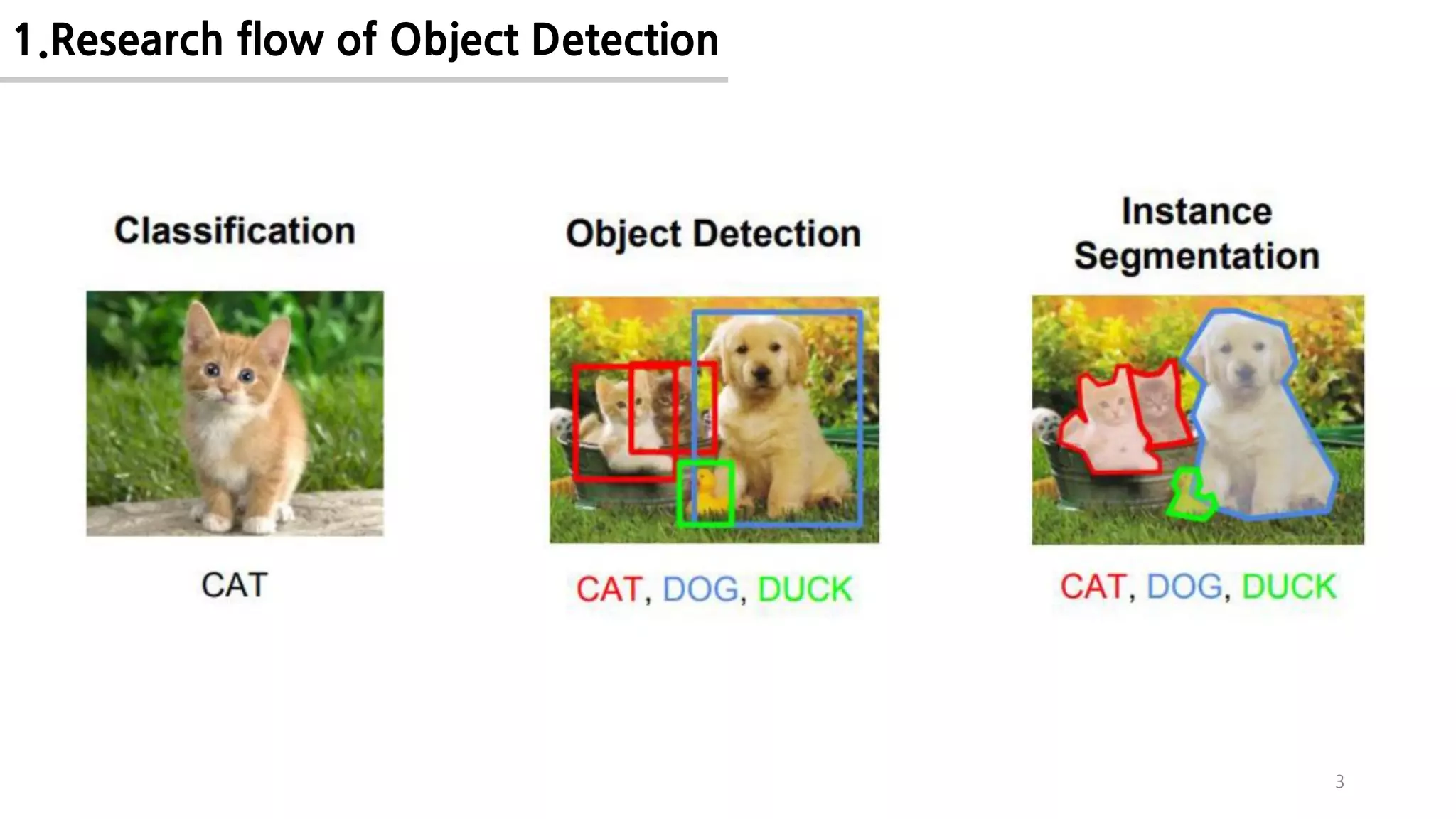 1.Research flow of Object Detection

Classification

CAT

Object Detection

CAT, DOG, DUCK

Instance Segmentation

CAT, DOG, DUCK

3